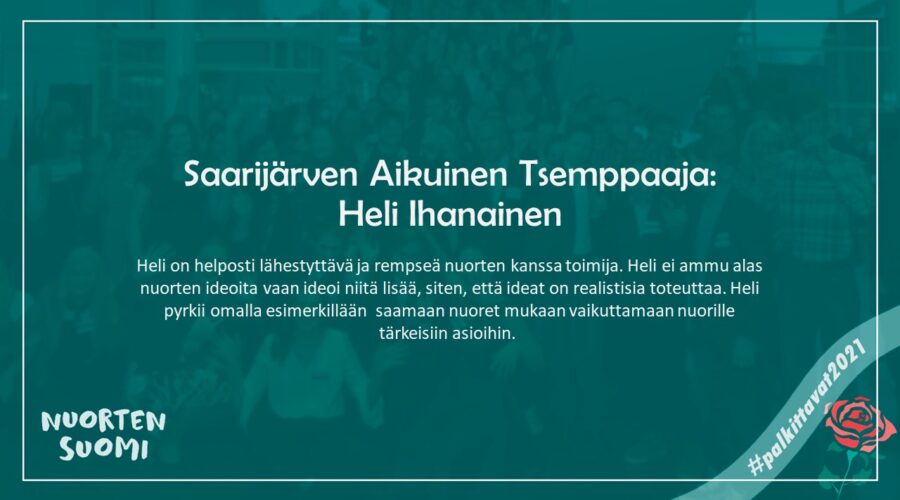 Saarijärven Aikuinen Tsemppaaja:
Heli Ihanainen

Heli on helposti lähestyttävä ja rempseä nuorten kanssa toimija. Heli ei ammu alas nuorten ideoita vaan ideoi niitä lisää, siten, että ideat on realistisia toteuttaa. Heli pyrkii omalla esimerkillään saamaan nuoret mukaan vaikuttamaan nuorille tärkeisiin asioihin.

NUORTEN SUOMI

#palkittavat2021